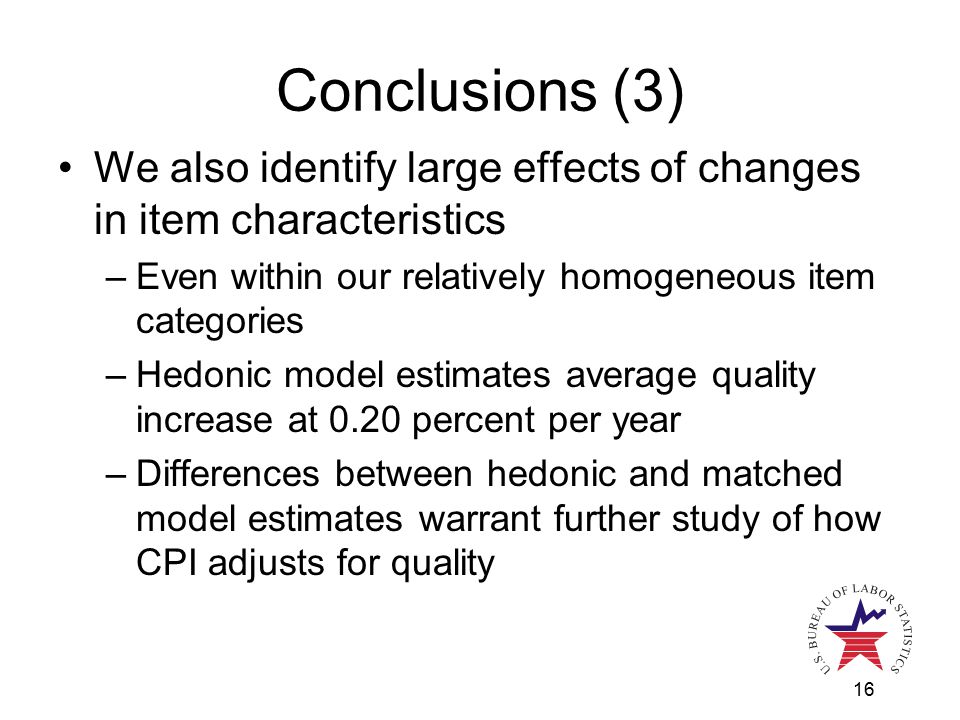 Conclusions (3)

• We also identify large effects of changes in item characteristics

– Even within our relatively homogeneous item categories

– Hedonic model estimates average quality increase at 0.20 percent per year

– Differences between hedonic and matched model estimates warrant further study of how CPI adjusts for quality

U.S. BUREAU OF LABOR STATISTICS

16